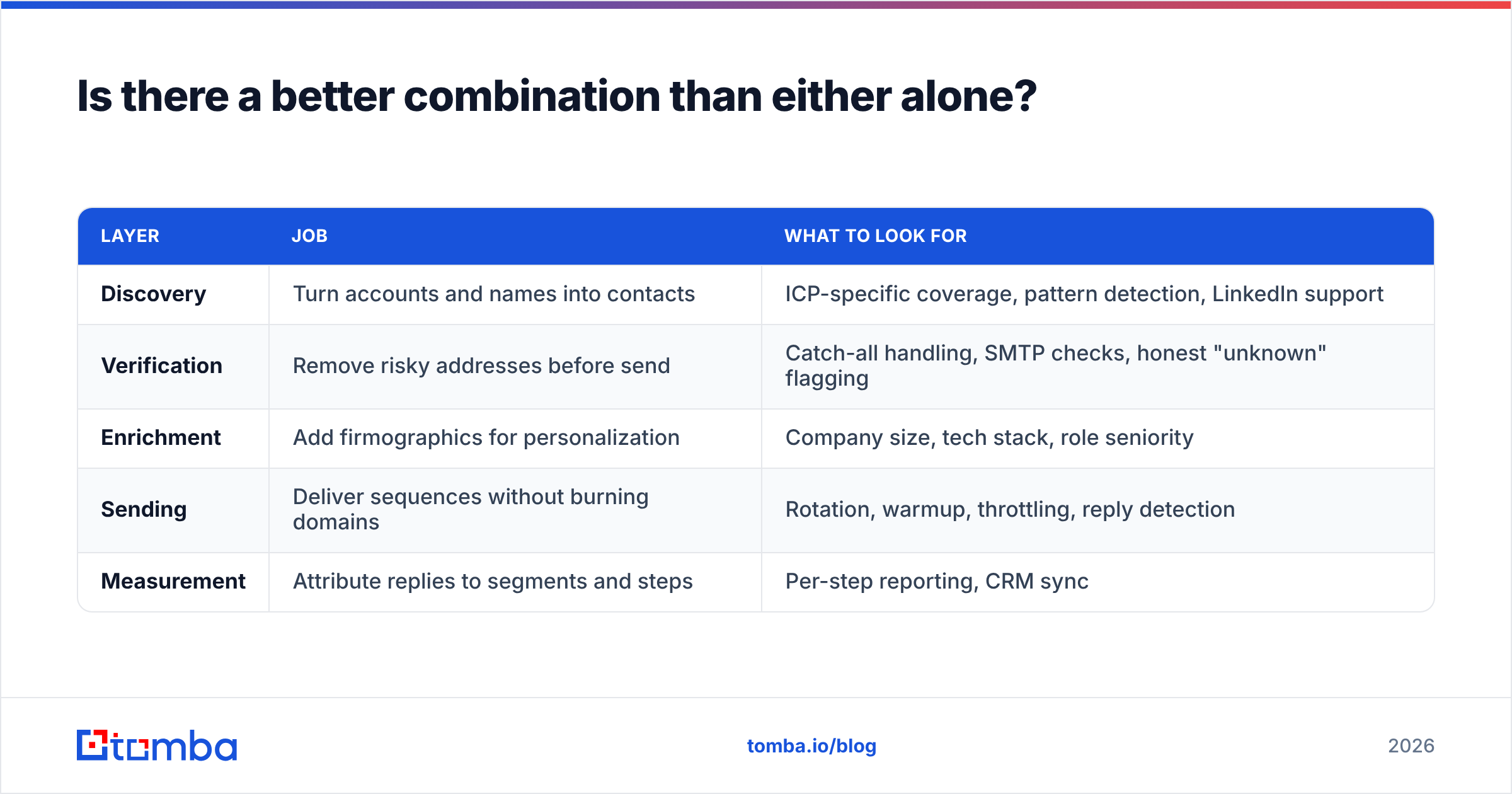 Is there a better combination than either alone?

| LAYER | JOB | WHAT TO LOOK FOR |
|---|---|---|
| Discovery | Turn accounts and names into contacts | ICP-specific coverage, pattern detection, LinkedIn support |
| Verification | Remove risky addresses before send | Catch-all handling, SMTP checks, honest "unknown" flagging |
| Enrichment | Add firmographics for personalization | Company size, tech stack, role seniority |
| Sending | Deliver sequences without burning domains | Rotation, warmup, throttling, reply detection |
| Measurement | Attribute replies to segments and steps | Per-step reporting, CRM sync |

tomba

tomba.io/blog

2026